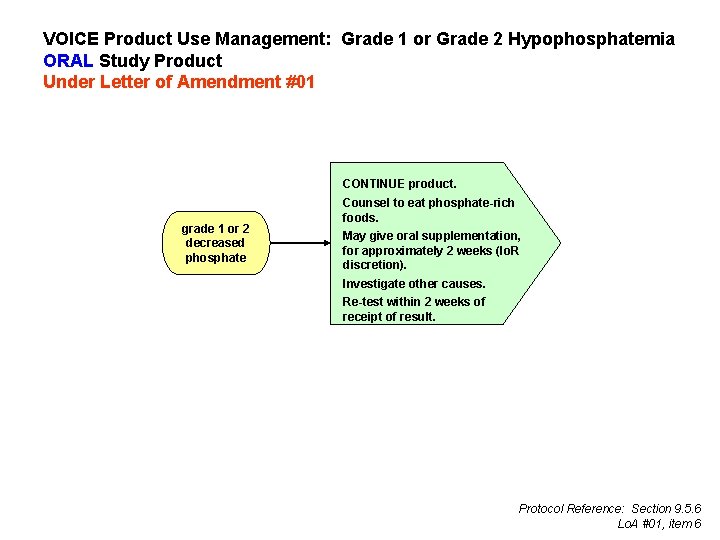 VOICE Product Use Management: Grade 1 or Grade 2 Hypophosphatemia
ORAL Study Product
Under Letter of Amendment #01

grade 1 or 2 decreased phosphate

CONTINUE product.

Counsel to eat phosphate-rich foods.

May give oral supplementation, for approximately 2 weeks (IoR discretion).

Investigate other causes.

Re-test within 2 weeks of receipt of result.

Protocol Reference: Section 9.5.6
LoA #01, item 6